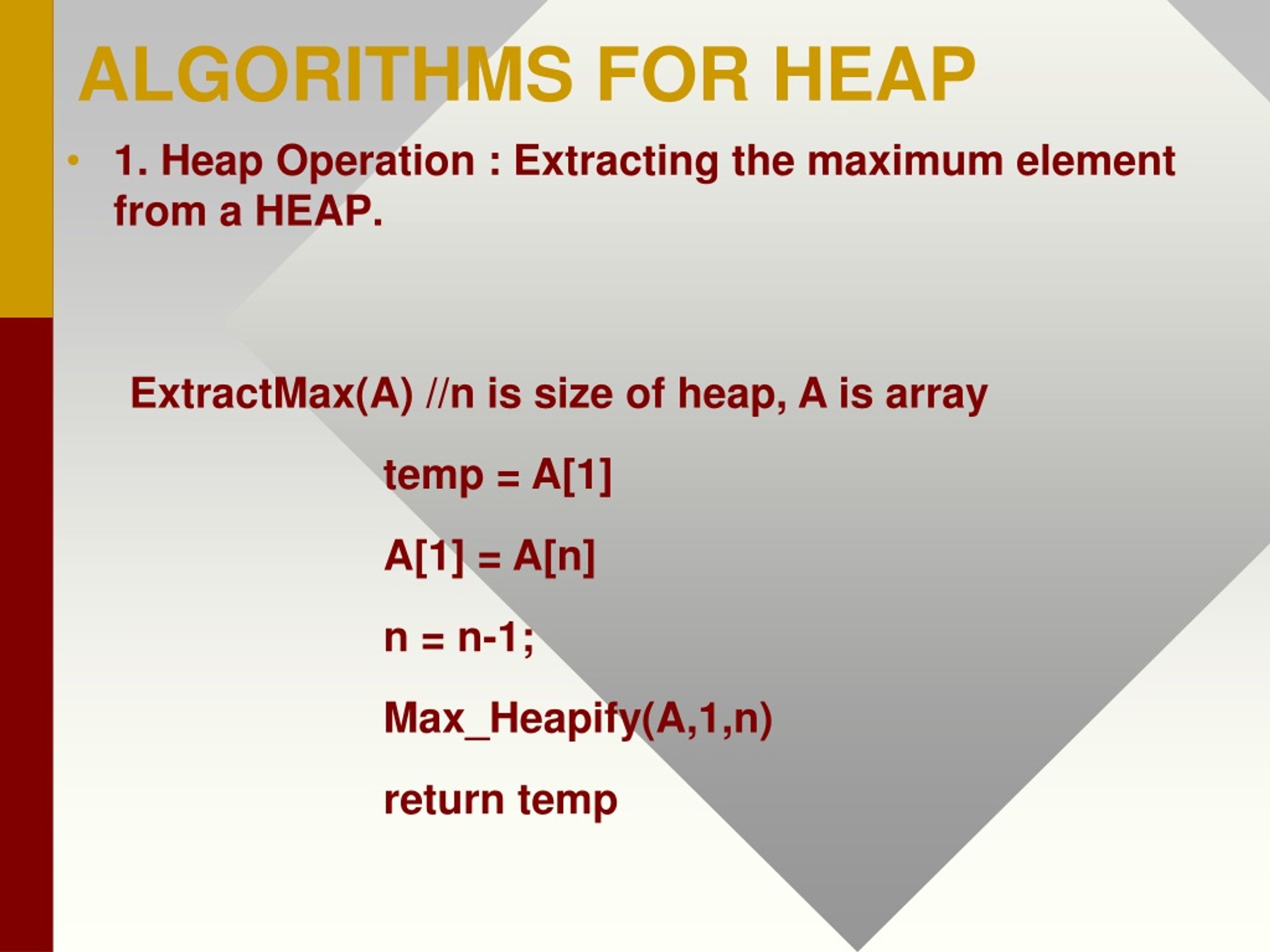 ALGORITHMS FOR HEAP

• 1. Heap Operation : Extracting the maximum element from a HEAP.

ExtractMax(A) //n is size of heap, A is array

temp = A[1]

A[1] = A[n]

n = n-1;

Max_Heapify(A,1,n)

return temp